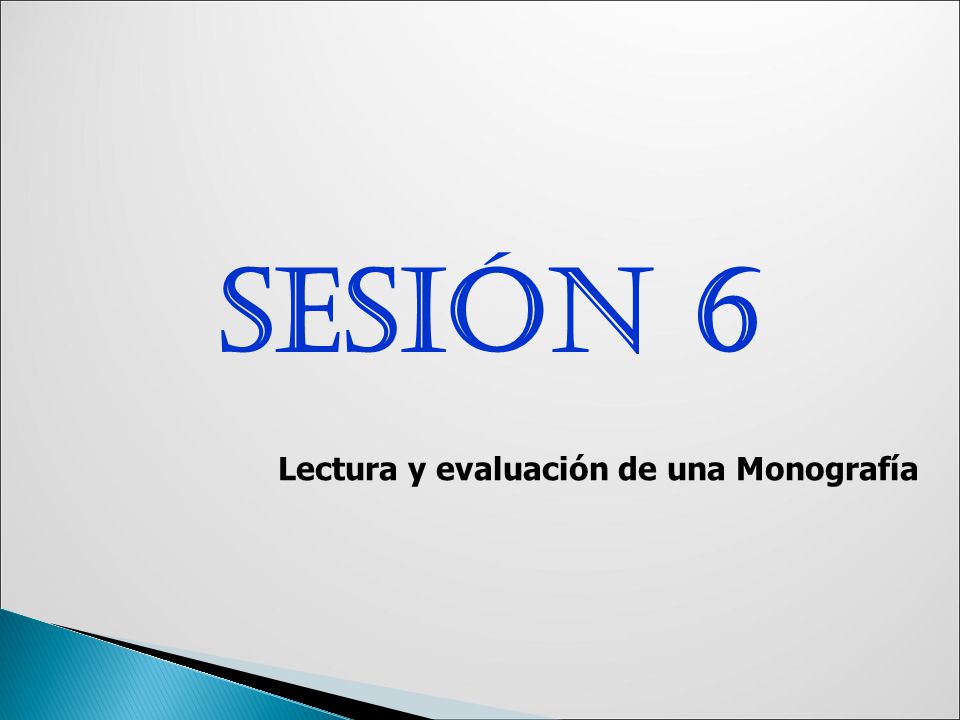 SESIÓN 6

Lectura y evaluación de una Monografía